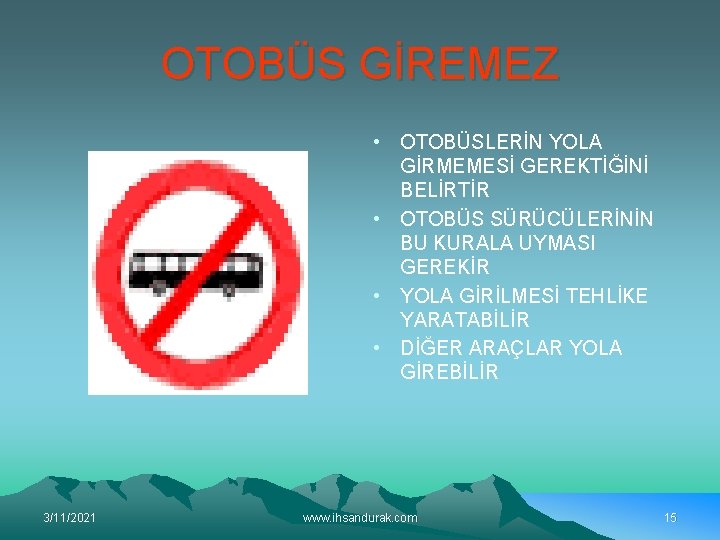 OTOBÜS GİREMEZ

• OTOBÜSLERİN YOLA GİRMEMESİ GEREKTİĞİNİ BELİRTİR
• OTOBÜS SÜRÜCÜLERİNİN BU KURALA UYMASI GEREKİR
• YOLA GİRİLMESİ TEHLİKE YARATABİLİR
• DİĞER ARAÇLAR YOLA GİREBİLİR

3/11/2021 www.ihsandurak.com 15